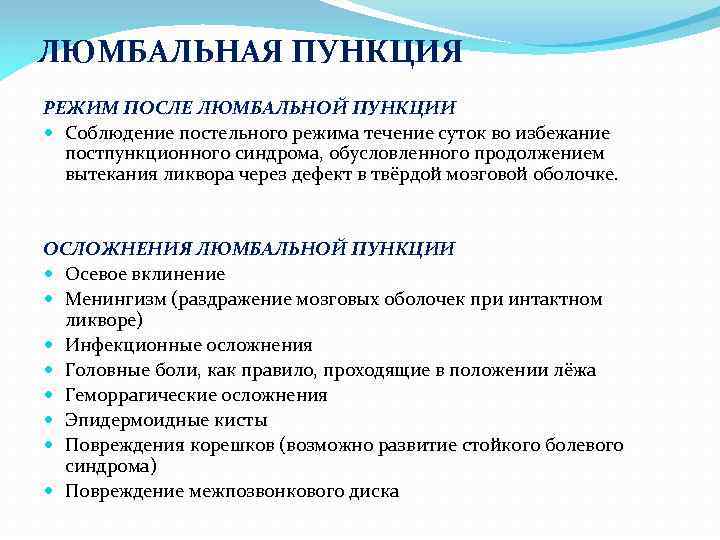 ЛЮМБАЛЬНАЯ ПУНКЦИЯ

РЕЖИМ ПОСЛЕ ЛЮМБАЛЬНОЙ ПУНКЦИИ

- Соблюдение постельного режима течение суток во избежание постпункционного синдрома, обусловленного продолжением вытекания ликвора через дефект в твёрдой мозговой оболочке.

ОСЛОЖНЕНИЯ ЛЮМБАЛЬНОЙ ПУНКЦИИ

- Осевое вклинение
- Менингизм (раздражение мозговых оболочек при интактном ликворе)
- Инфекционные осложнения
- Головные боли, как правило, проходящие в положении лёжа
- Геморрагические осложнения
- Эпидермоидные кисты
- Повреждения корешков (возможно развитие стойкого болевого синдрома)
- Повреждение межпозвонкового диска